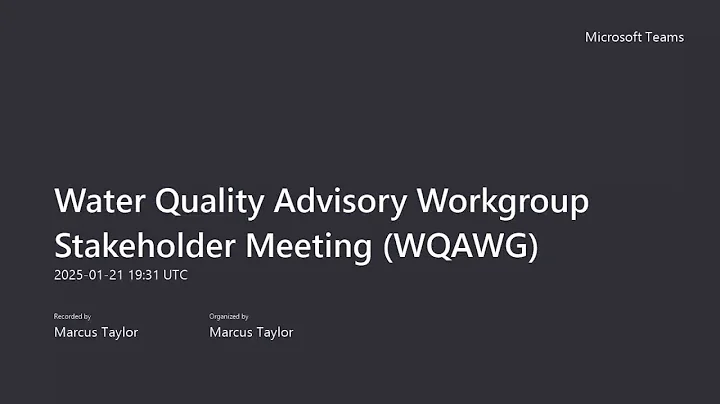 Microsoft Teams

Water Quality Advisory Workgroup Stakeholder Meeting (WQAWG)

2025-01-21 19:31 UTC

Recorded by
Marcus Taylor

Organized by
Marcus Taylor